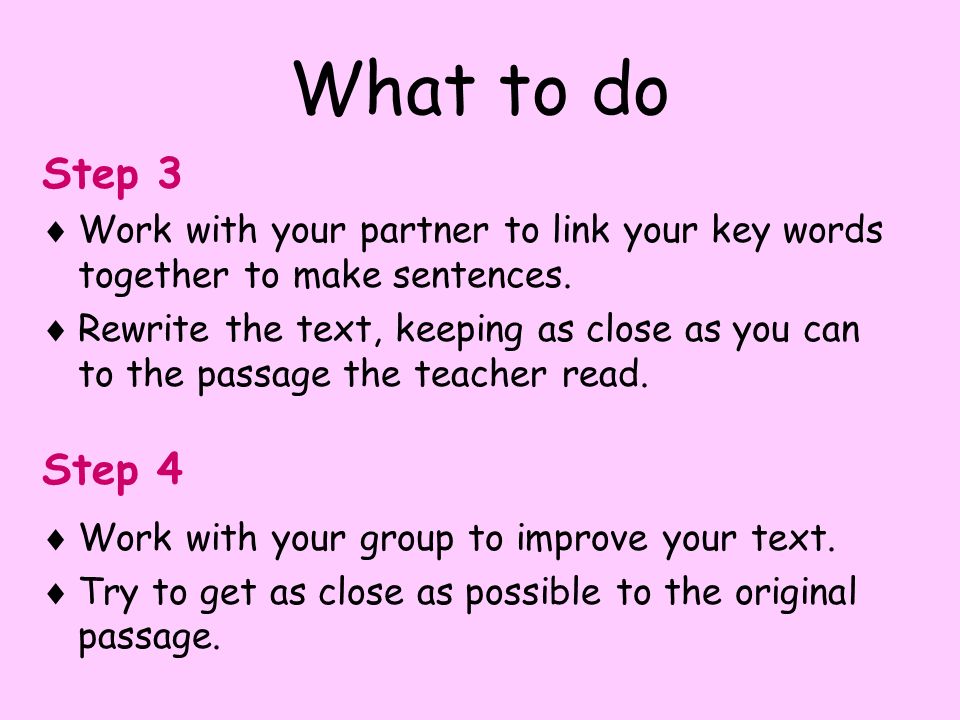 What to do

Step 3

♦ Work with your partner to link your key words together to make sentences.

♦ Rewrite the text, keeping as close as you can to the passage the teacher read.

Step 4

♦ Work with your group to improve your text.

♦ Try to get as close as possible to the original passage.